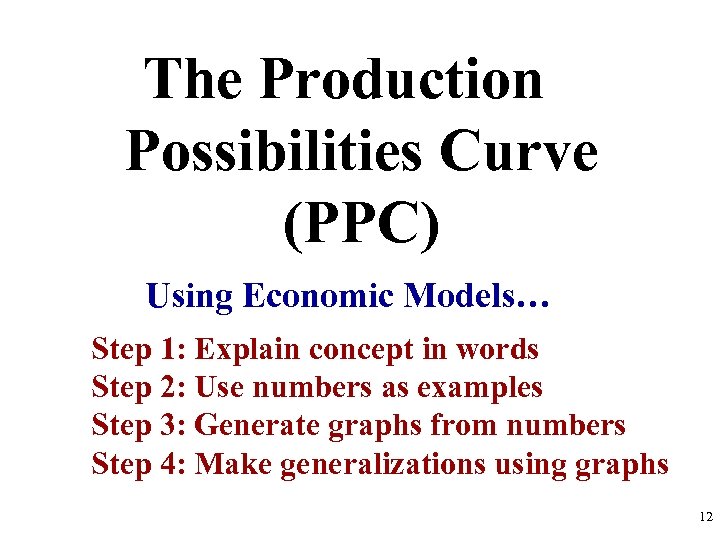 The Production Possibilities Curve (PPC)

Using Economic Models…

Step 1: Explain concept in words
Step 2: Use numbers as examples
Step 3: Generate graphs from numbers
Step 4: Make generalizations using graphs

12